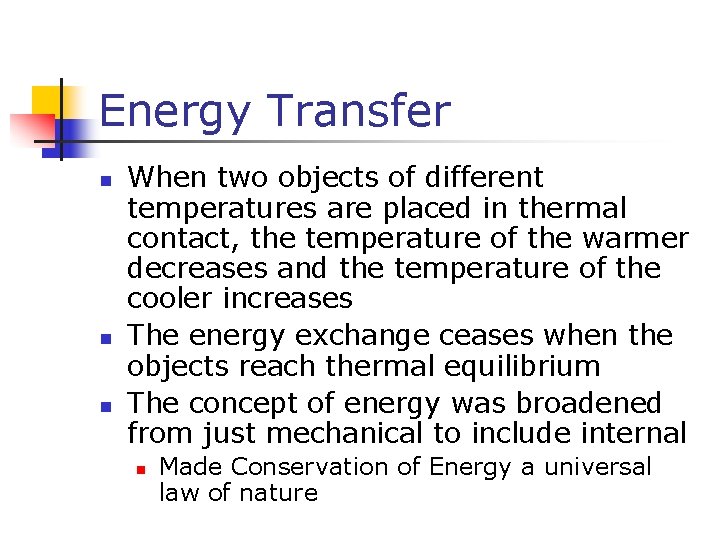 Energy Transfer

- When two objects of different temperatures are placed in thermal contact, the temperature of the warmer decreases and the temperature of the cooler increases
- The energy exchange ceases when the objects reach thermal equilibrium
- The concept of energy was broadened from just mechanical to include internal
  - Made Conservation of Energy a universal law of nature